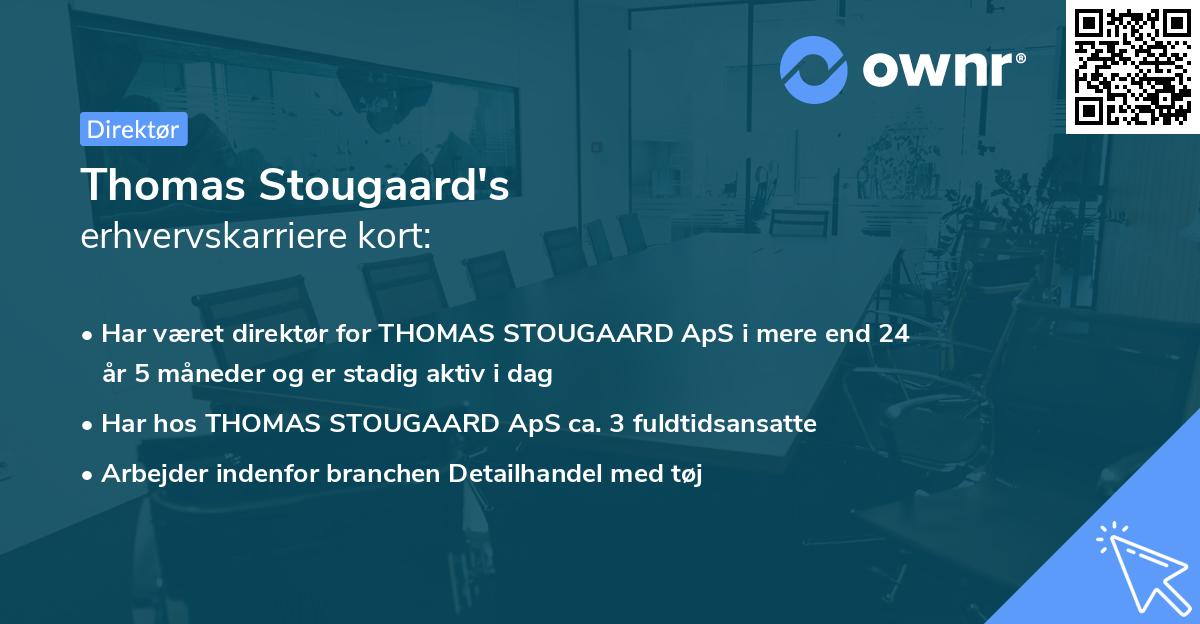 ownr®

Direktør

Thomas Stougaard's
erhvervskarriere kort:

• Har været direktør for THOMAS STOUGAARD ApS i mere end 24 år 5 måneder og er stadig aktiv i dag
• Har hos THOMAS STOUGAARD ApS ca. 3 fuldtidsansatte
• Arbejder indenfor branchen Detailhandel med tøj